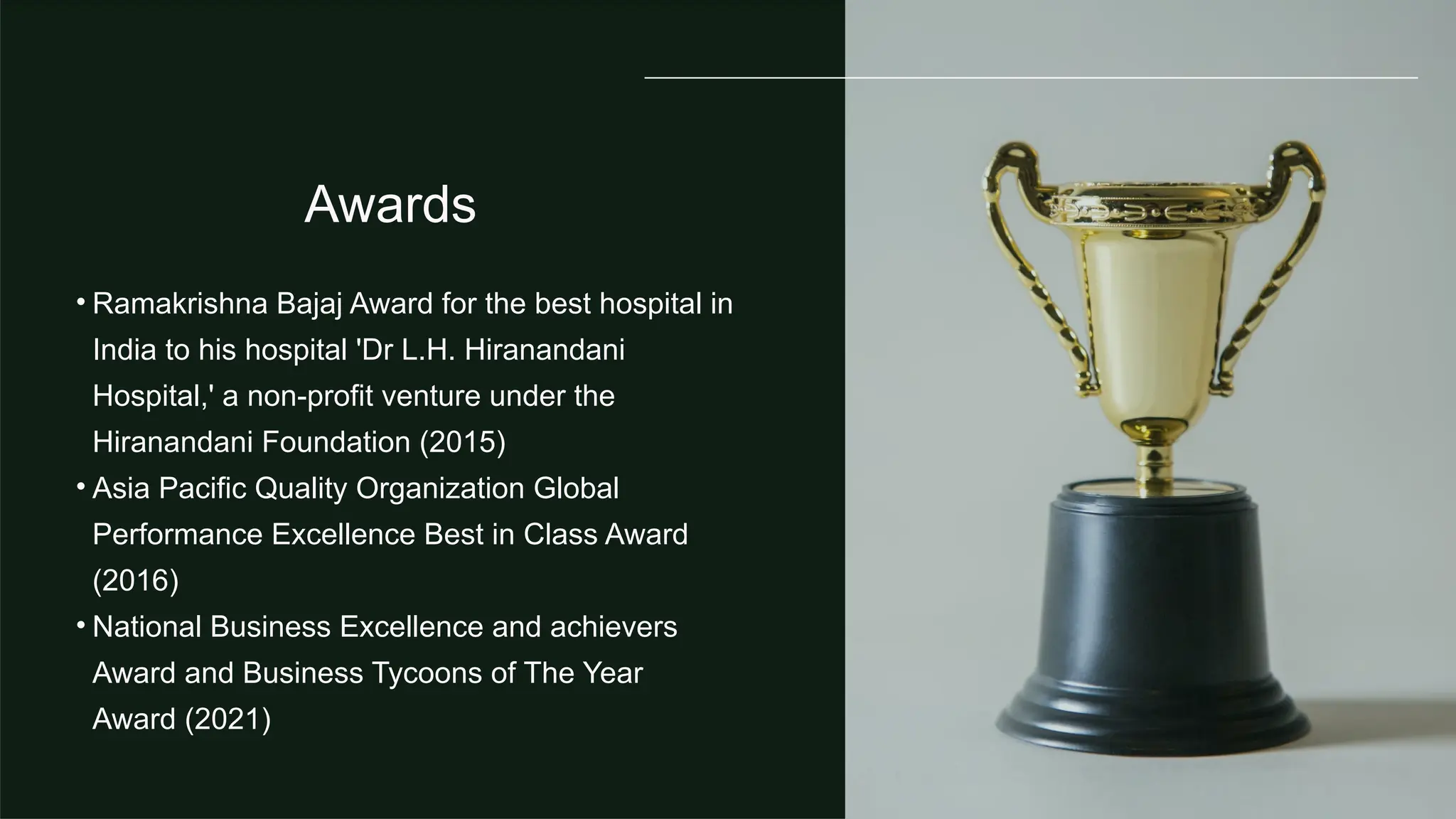 Awards

• Ramakrishna Bajaj Award for the best hospital in India to his hospital 'Dr L.H. Hiranandani Hospital,' a non-profit venture under the Hiranandani Foundation (2015)
• Asia Pacific Quality Organization Global Performance Excellence Best in Class Award (2016)
• National Business Excellence and achievers Award and Business Tycoons of The Year Award (2021)